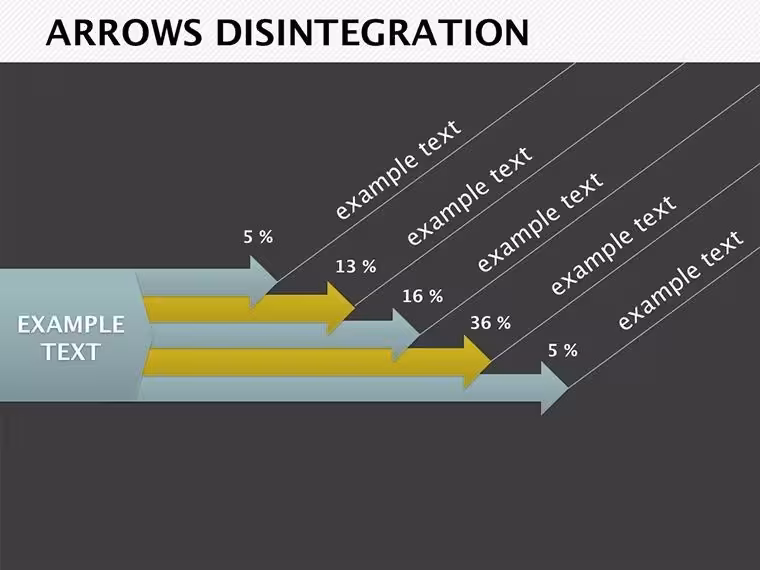 ARROWS DISINTEGRATION

EXAMPLE TEXT

5 %

example text

13 %

example text

16 %

example text

36 %

example text

5 %

example text